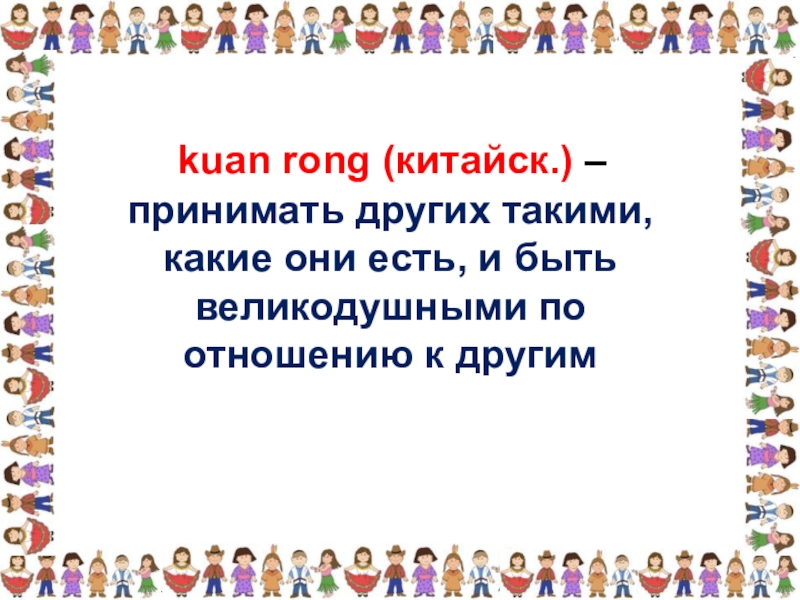 kuan rong (китайск.) – принимать других такими, какие они есть, и быть великодушными по отношению к другим